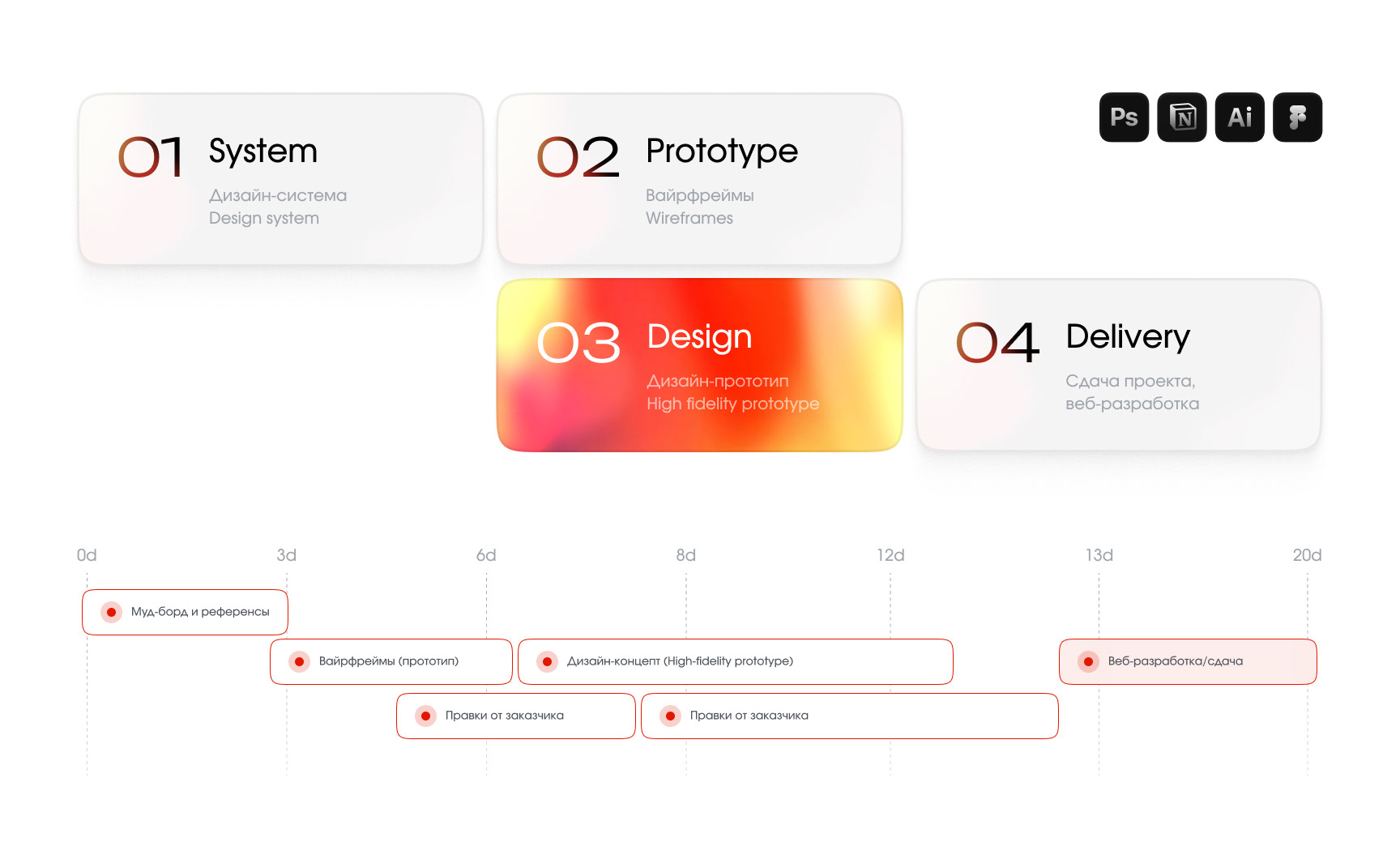 01 System
Дизайн-система
Design system

02 Prototype
Вайрфреймы
Wireframes

Ps N Ai

03 Design
Дизайн-прототип
High fidelity prototype

04 Delivery
Сдача проекта,
веб-разработка

0d 3d 6d 8d 12d 13d 20d

Муд-борд и референсы

Вайрфреймы (прототип)

Дизайн-концепт (High-fidelity prototype)

Веб-разработка/сдача

Правки от заказчика

Правки от заказчика